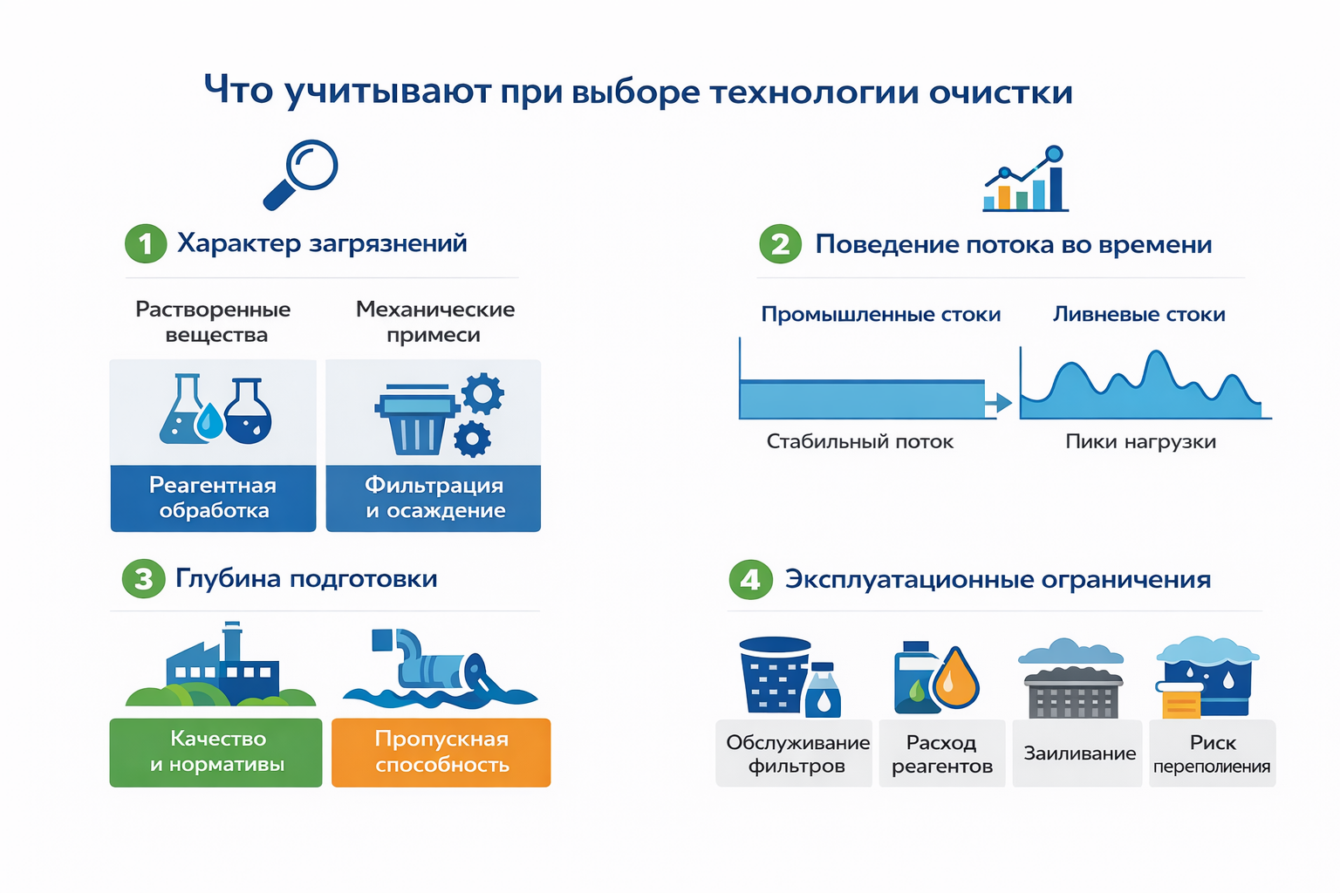 Что учитывают при выборе технологии очистки

1 Характер загрязнений

Растворенные вещества

Механические примеси

Реагентная обработка

Фильтрация и осаждение

2 Поведение потока во времени

Промышленные стоки

Ливневые стоки

Стабильный поток

Пики нагрузки

3 Глубина подготовки

Качество и нормативы

Пропускная способность

4 Эксплуатационные ограничения

Обслуживание фильтров

Расход реагентов

Заиливание

Риск переполиения